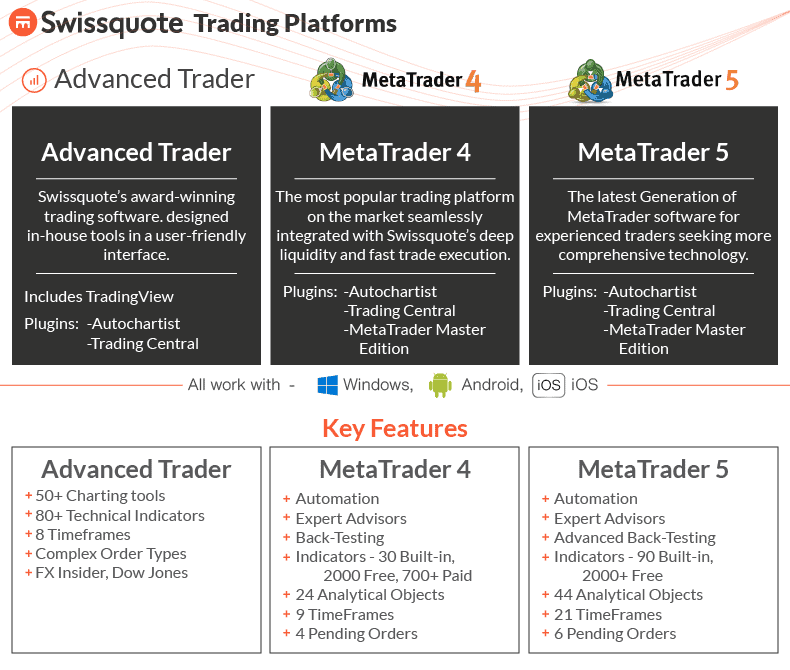 Swissquote Trading Platforms

Advanced Trader

MetaTrader 4

MetaTrader 5

Advanced Trader

Swissquote's award-winning trading software. designed in-house tools in a user-friendly interface.

Includes TradingView

Plugins: -Autochartist
-Trading Central

MetaTrader 4

The most popular trading platform on the market seamlessly integrated with Swissquote's deep liquidity and fast trade execution.

Plugins: -Autochartist
-Trading Central
-MetaTrader Master Edition

MetaTrader 5

The latest Generation of MetaTrader software for experienced traders seeking more comprehensive technology.

Plugins: -Autochartist
-Trading Central
-MetaTrader Master Edition

All work with - Windows, Android, iOS iOS

Key Features

Advanced Trader
+ 50+ Charting tools
+ 80+ Technical Indicators
+ 8 Timeframes
+ Complex Order Types
+ FX Insider, Dow Jones

MetaTrader 4
+ Automation
+ Expert Advisors
+ Back-Testing
+ Indicators - 30 Built-in, 2000 Free, 700+ Paid
+ 24 Analytical Objects
+ 9 TimeFrames
+ 4 Pending Orders

MetaTrader 5
+ Automation
+ Expert Advisors
+ Advanced Back-Testing
+ Indicators - 90 Built-in, 2000+ Free
+ 44 Analytical Objects
+ 21 TimeFrames
+ 6 Pending Orders